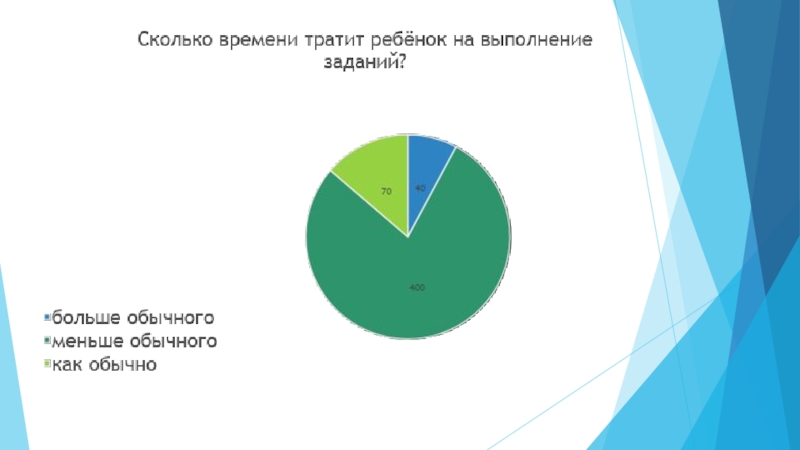 Сколько времени тратит ребёнок на выполнение заданий?

70

40

400

больше обычного
меньше обычного
как обычно